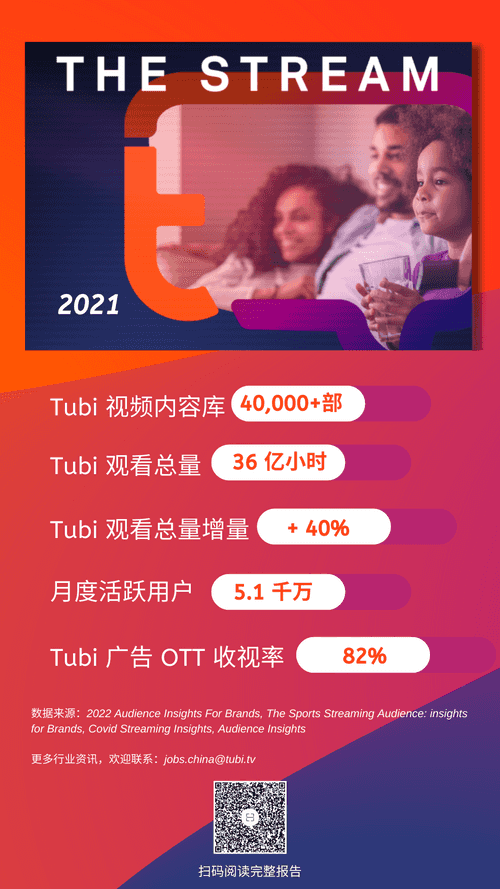 THE STREAM

2021

Tubi 视频内容库 40,000+部

Tubi 观看总量 36 亿小时

Tubi 观看总量增量 + 40%

月度活跃用户 5.1 千万

Tubi 广告 OTT 收视率 82%

数据来源：2022 Audience Insights For Brands, The Sports Streaming Audience: insights for Brands, Covid Streaming Insights, Audience Insights

更多行业资讯，欢迎联系：jobs.china@tubi.tv

扫码阅读完整报告